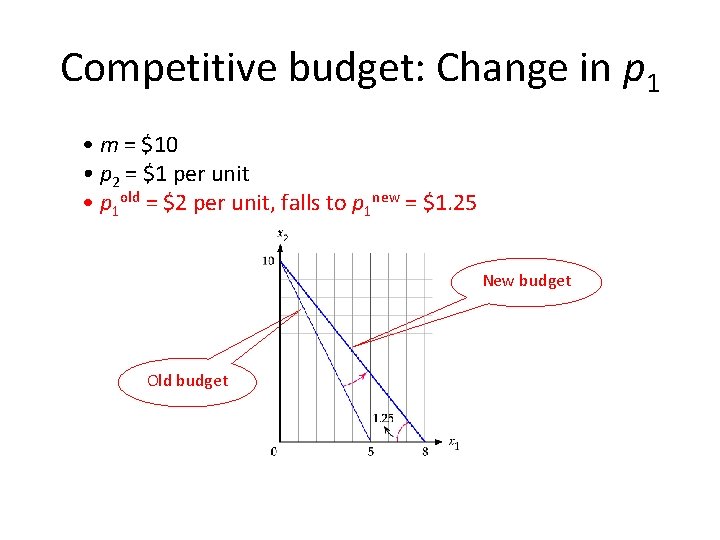 Competitive budget: Change in $p_1$

• $m$ = \$10
• $p_2$ = \$1 per unit
• $p_1^{old}$ = \$2 per unit, falls to $p_1^{new}$ = \$1.25

$x_2$
10
New budget
Old budget
1.25
0
5
8
$x_1$